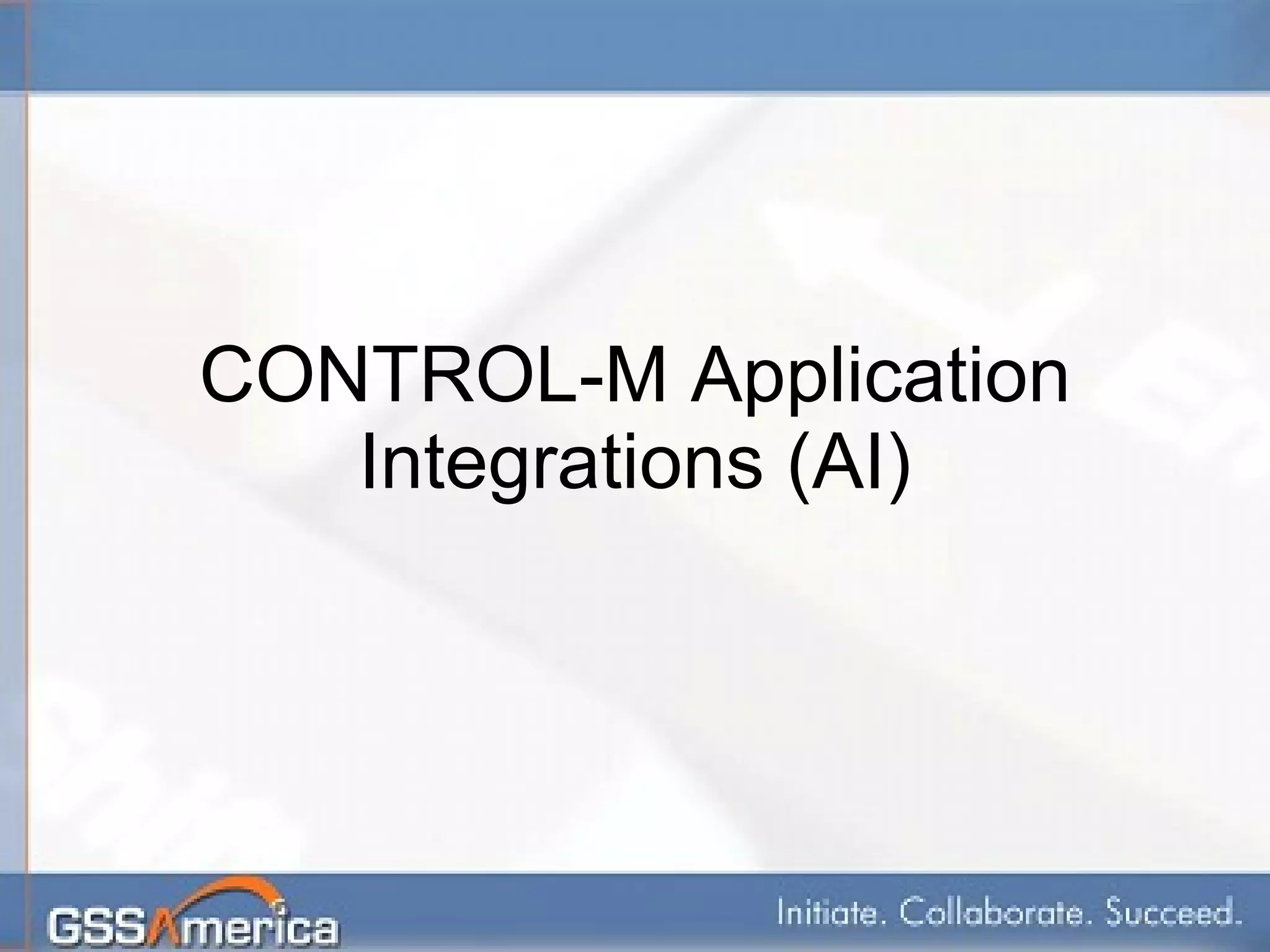 CONTROL-M Application Integrations (AI)

GSSAmerica

Initiate. Collaborate. Succeed.